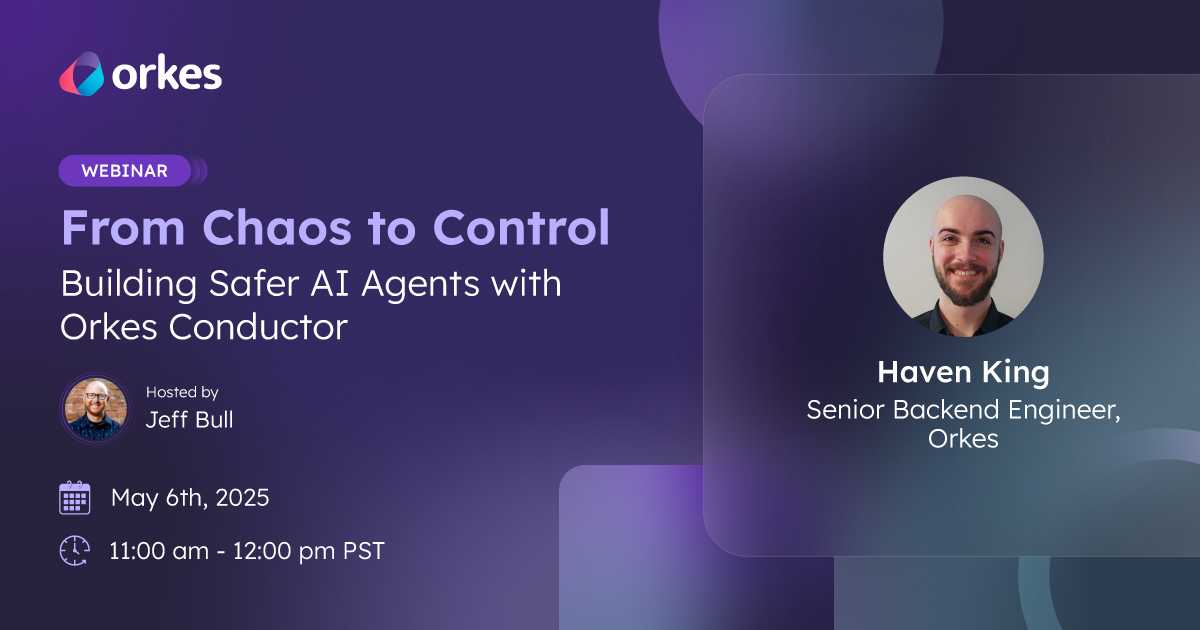 orkes

WEBINAR

From Chaos to Control

Building Safer AI Agents with Orkes Conductor

Hosted by
Jeff Bull

May 6th, 2025

11:00 am - 12:00 pm PST

Haven King
Senior Backend Engineer, Orkes